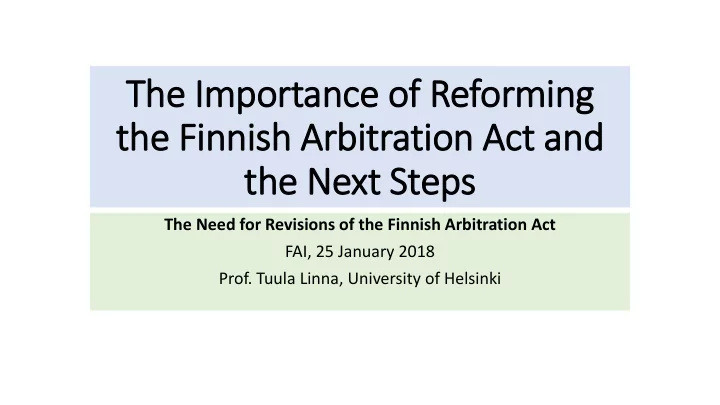 The Importance of Reforming the Finnish Arbitration Act and the Next Steps

The Need for Revisions of the Finnish Arbitration Act

FAI, 25 January 2018

Prof. Tuula Linna, University of Helsinki